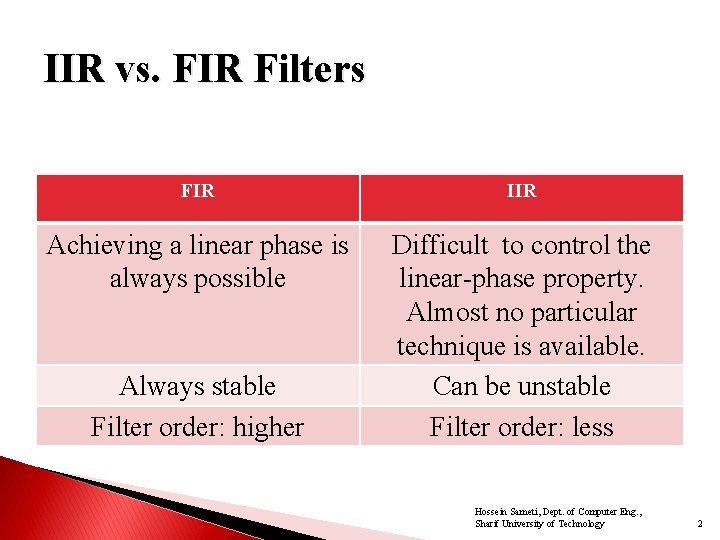 IIR vs. FIR Filters

| FIR | IIR |
|---|---|
| Achieving a linear phase is always possible | Difficult to control the linear-phase property. Almost no particular technique is available. |
| Always stable | Can be unstable |
| Filter order: higher | Filter order: less |

Hossein Sameti, Dept. of Computer Eng., Sharif University of Technology

2